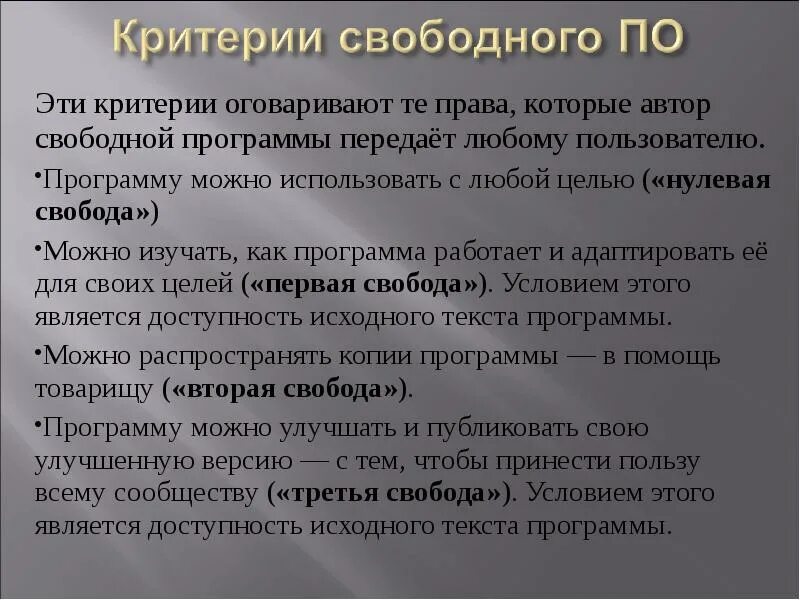 Критерии свободного ПО

Эти критерии оговаривают те права, которые автор свободной программы передаёт любому пользователю.

•Программу можно использовать с любой целью («нулевая свобода»)

•Можно изучать, как программа работает и адаптировать её для своих целей («первая свобода»). Условием этого является доступность исходного текста программы.

•Можно распространять копии программы — в помощь товарищу («вторая свобода»).

•Программу можно улучшать и публиковать свою улучшенную версию — с тем, чтобы принести пользу всему сообществу («третья свобода»). Условием этого является доступность исходного текста программы.